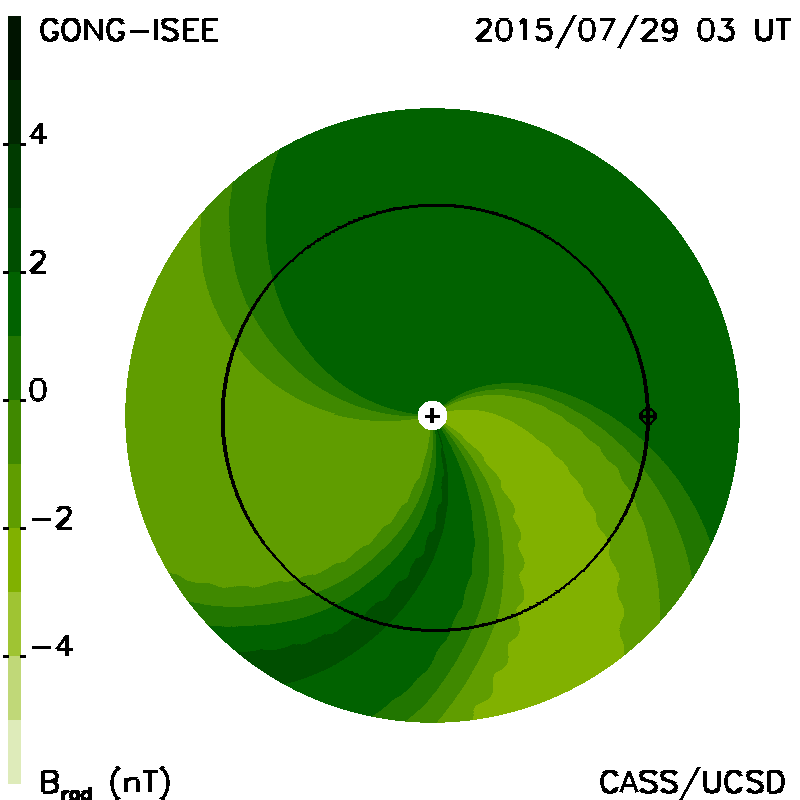 GONG-ISEE

2015/07/29 03 UT

4

2

0

−2

−4

$B_{rad}$ (nT)

CASS/UCSD